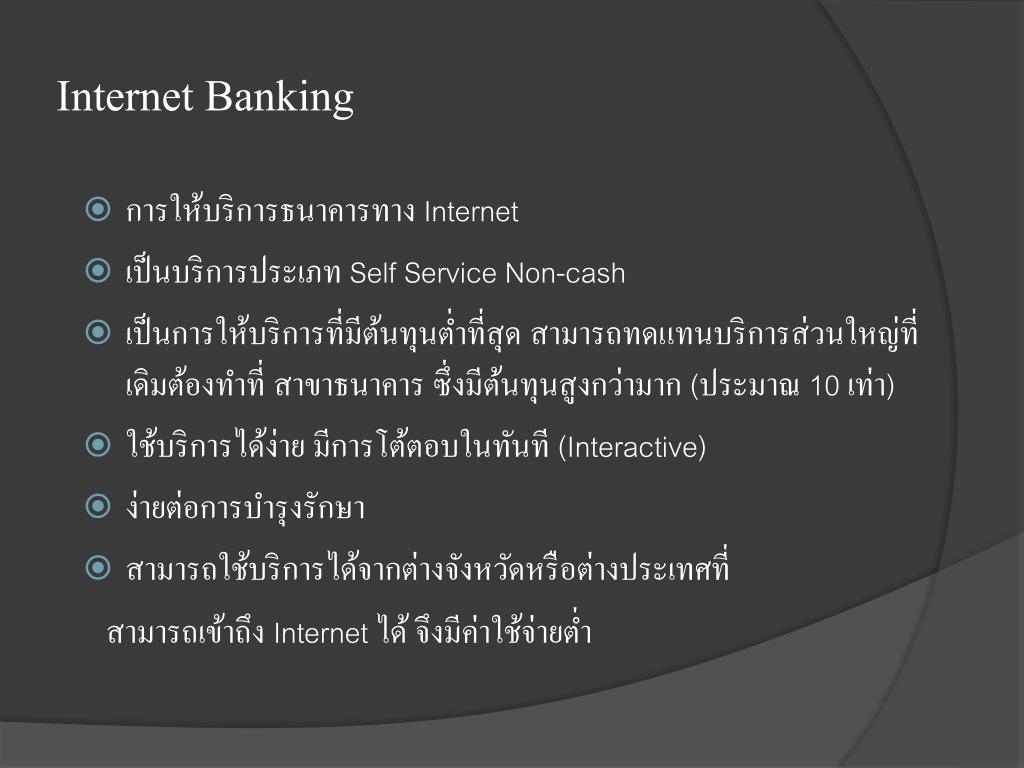 Internet Banking

การให้บริการธนาคารทาง Internet

เป็นบริการประเภท Self Service Non-cash

เป็นการให้บริการที่มีต้นทุนต่ำที่สุด สามารถทดแทนบริการส่วนใหญ่ที่เดิมต้องทำที่ สาขาธนาคาร ซึ่งมีต้นทุนสูงกว่ามาก (ประมาณ 10 เท่า)

ใช้บริการได้ง่าย มีการโต้ตอบในทันที (Interactive)

ง่ายต่อการบำรุงรักษา

สามารถใช้บริการได้จากต่างจังหวัดหรือต่างประเทศที่

สามารถเข้าถึง Internet ได้ จึงมีค่าใช้จ่ายต่ำ